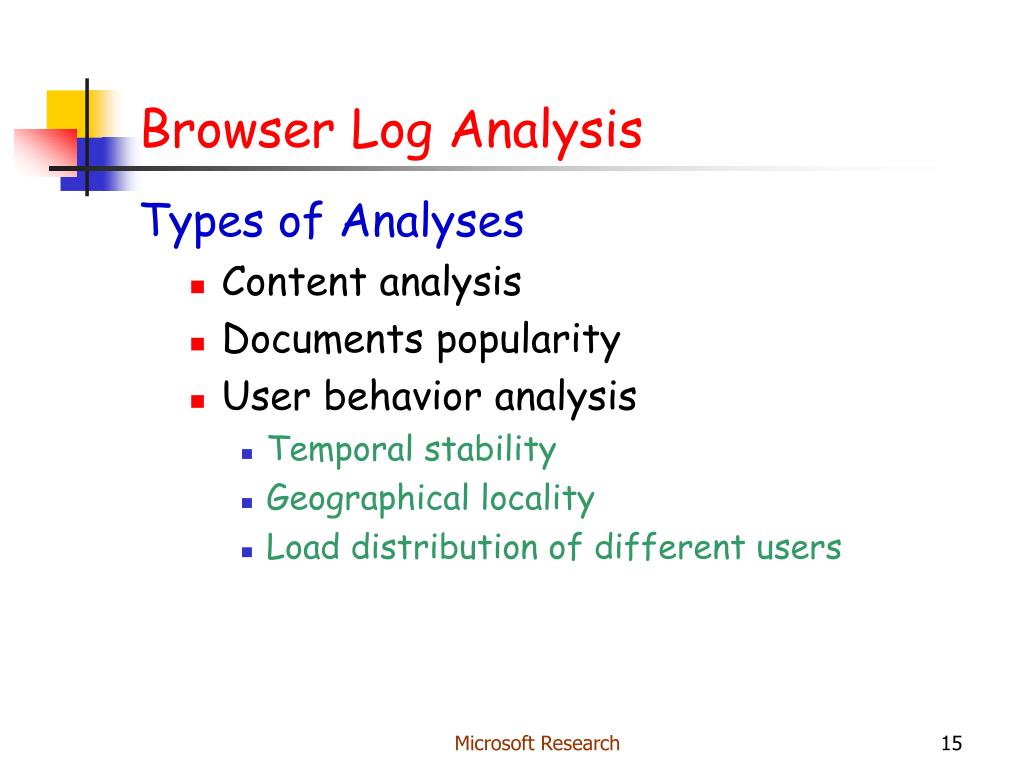 Browser Log Analysis

Types of Analyses

- Content analysis
- Documents popularity
- User behavior analysis
  - Temporal stability
  - Geographical locality
  - Load distribution of different users

Microsoft Research

15